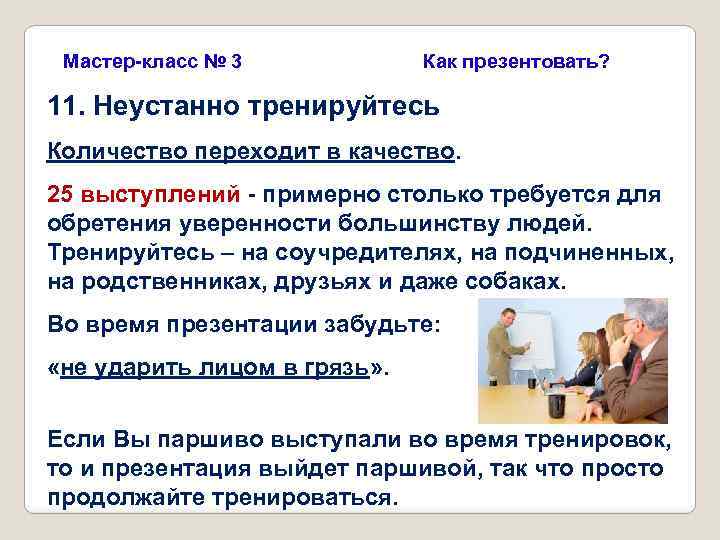 Мастер-класс № 3

Как презентовать?

11. Неустанно тренируйтесь

Количество переходит в качество.

25 выступлений - примерно столько требуется для обретения уверенности большинству людей. Тренируйтесь – на соучредителях, на подчиненных, на родственниках, друзьях и даже собаках.

Во время презентации забудьте:

«не ударить лицом в грязь».

Если Вы паршиво выступали во время тренировок, то и презентация выйдет паршивой, так что просто продолжайте тренироваться.